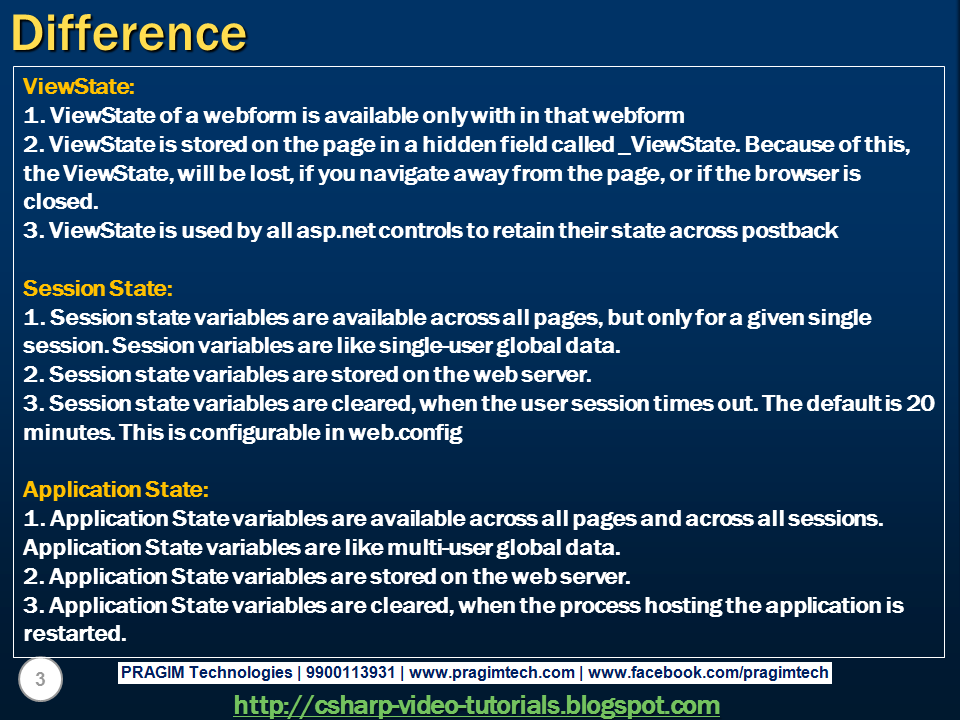 Difference

ViewState:
1. ViewState of a webform is available only with in that webform
2. ViewState is stored on the page in a hidden field called _ViewState. Because of this, the ViewState, will be lost, if you navigate away from the page, or if the browser is closed.
3. ViewState is used by all asp.net controls to retain their state across postback

Session State:
1. Session state variables are available across all pages, but only for a given single session. Session variables are like single-user global data.
2. Session state variables are stored on the web server.
3. Session state variables are cleared, when the user session times out. The default is 20 minutes. This is configurable in web.config

Application State:
1. Application State variables are available across all pages and across all sessions. Application State variables are like multi-user global data.
2. Application State variables are stored on the web server.
3. Application State variables are cleared, when the process hosting the application is restarted.

3

PRAGIM Technologies | 9900113931 | www.pragimtech.com | www.facebook.com/pragimtech

http://csharp-video-tutorials.blogspot.com